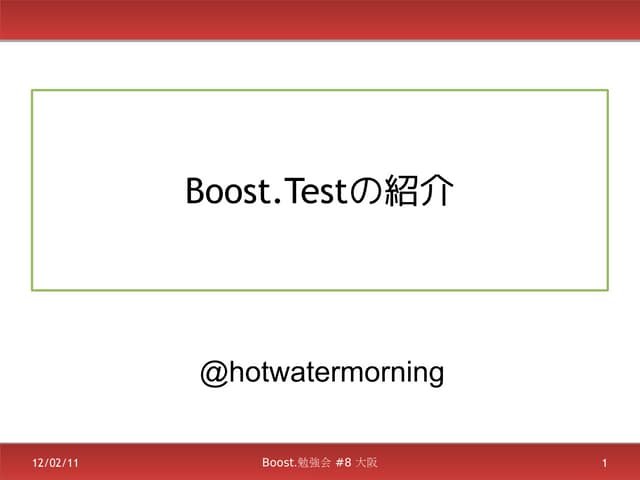 Boost.Testの紹介

@hotwatermorning

12/02/11

Boost.勉強会 #8 大阪

1